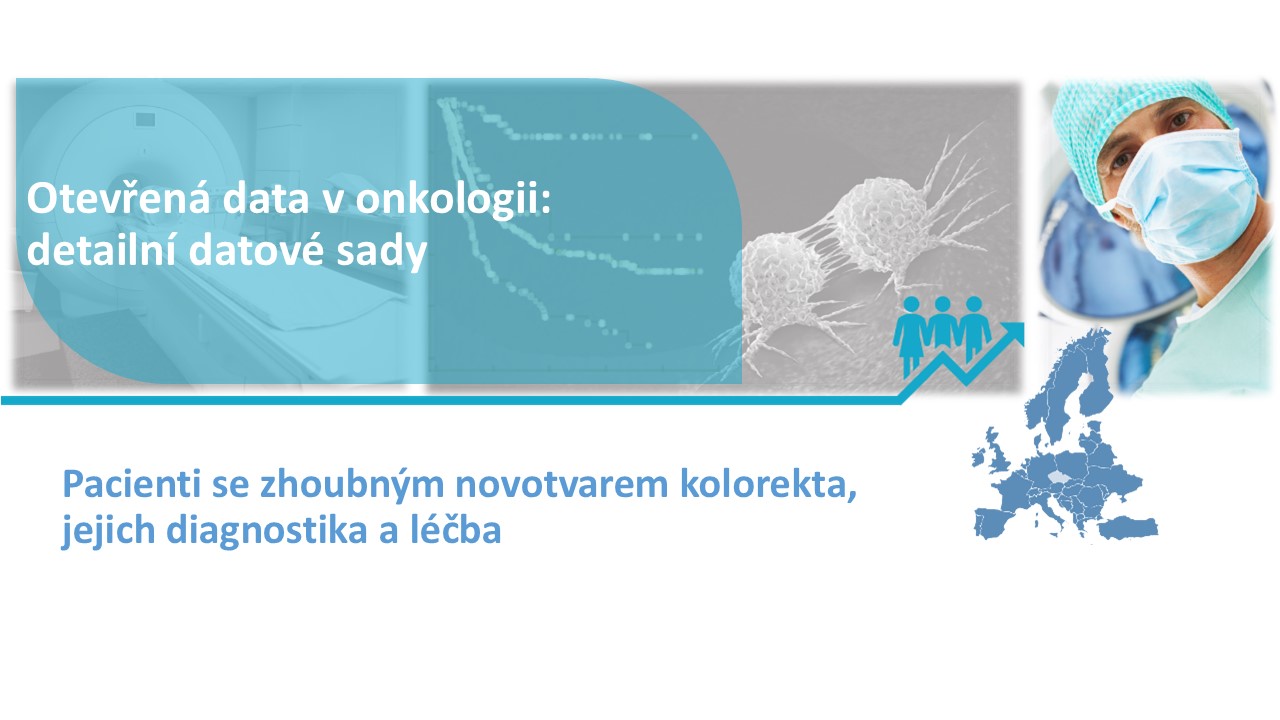 Otevřená data v onkologii:
detailní datové sady

Pacienti se zhoubným novotvarem kolorekta,
jejich diagnostika a léčba